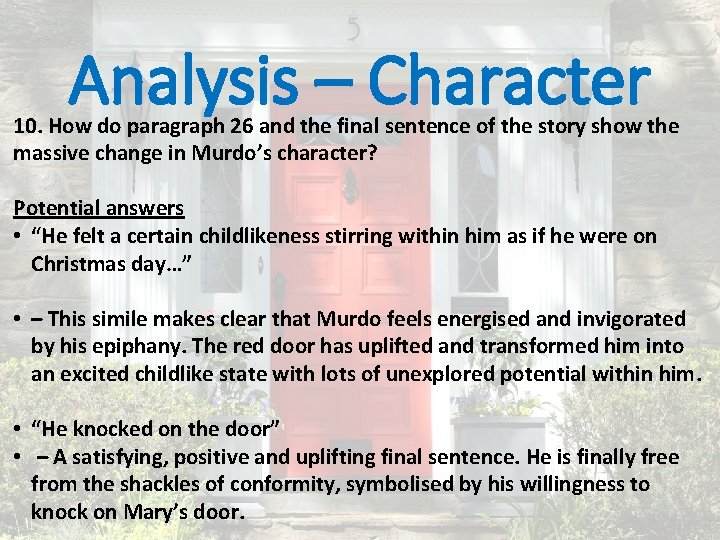 5

Analysis – Character

10. How do paragraph 26 and the final sentence of the story show the massive change in Murdo's character?

Potential answers

• "He felt a certain childlikeness stirring within him as if he were on Christmas day…"

• – This simile makes clear that Murdo feels energised and invigorated by his epiphany. The red door has uplifted and transformed him into an excited childlike state with lots of unexplored potential within him.

• "He knocked on the door"
• – A satisfying, positive and uplifting final sentence. He is finally free from the shackles of conformity, symbolised by his willingness to knock on Mary's door.